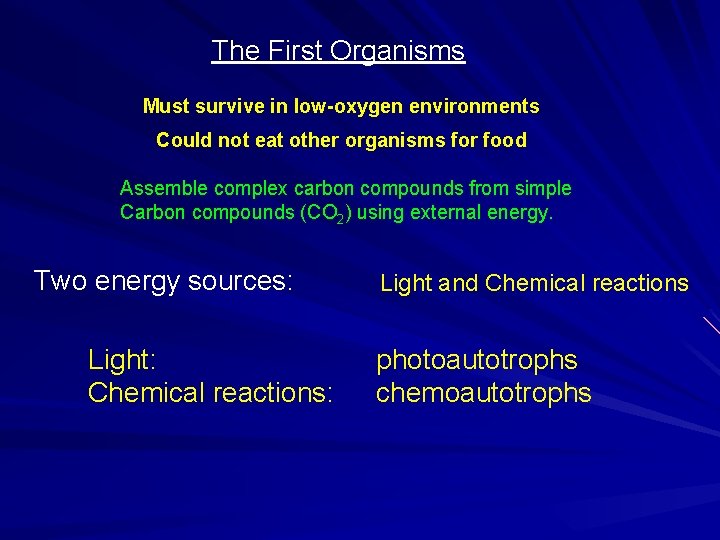 The First Organisms

Must survive in low-oxygen environments

Could not eat other organisms for food

Assemble complex carbon compounds from simple Carbon compounds ($CO_2$) using external energy.

Two energy sources: Light and Chemical reactions

Light: photoautotrophs
Chemical reactions: chemoautotrophs